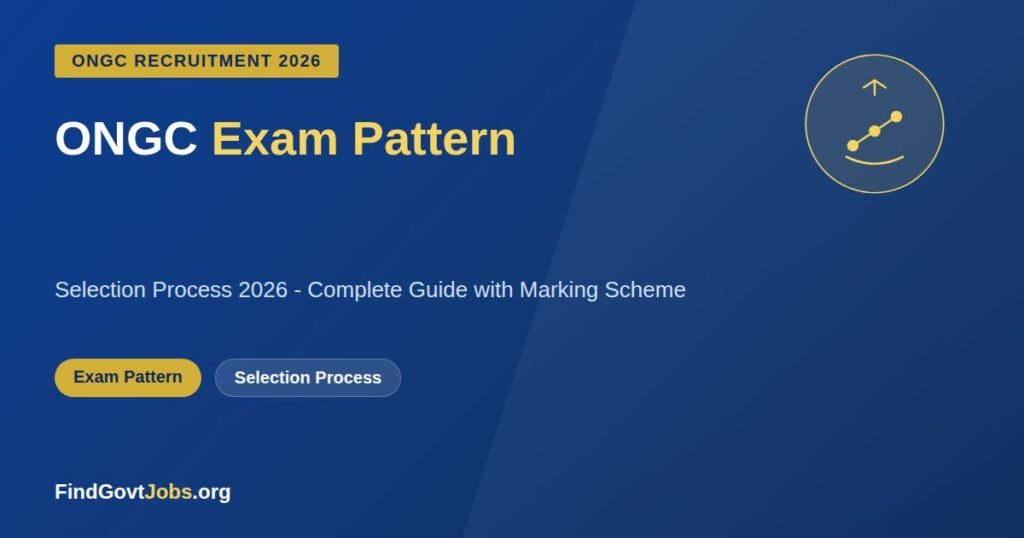 ONGC RECRUITMENT 2026

ONGC Exam Pattern

Selection Process 2026 - Complete Guide with Marking Scheme

Exam Pattern

Selection Process

FindGovtJobs.org